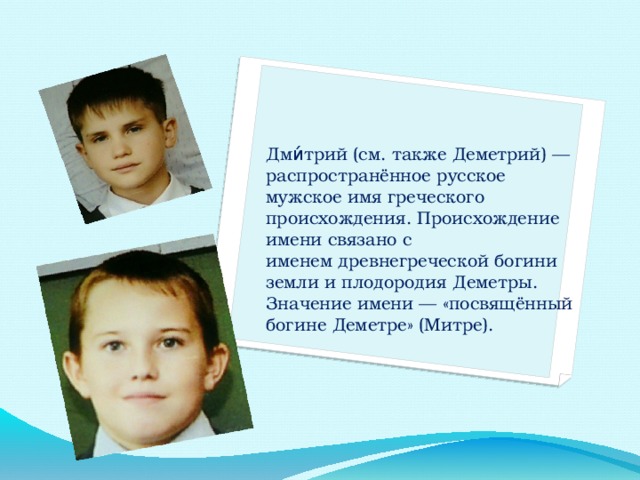 Дми́трий (см. также Деметрий) — распространённое русское мужское имя греческого происхождения. Происхождение имени связано с именем древнегреческой богини земли и плодородия Деметры. Значение имени — «посвящённый богине Деметре» (Митре).